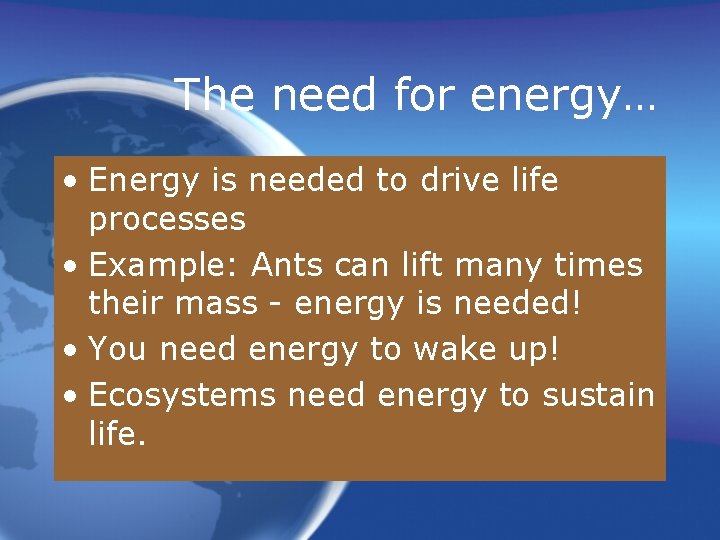 The need for energy…

• Energy is needed to drive life processes
• Example: Ants can lift many times their mass - energy is needed!
• You need energy to wake up!
• Ecosystems need energy to sustain life.